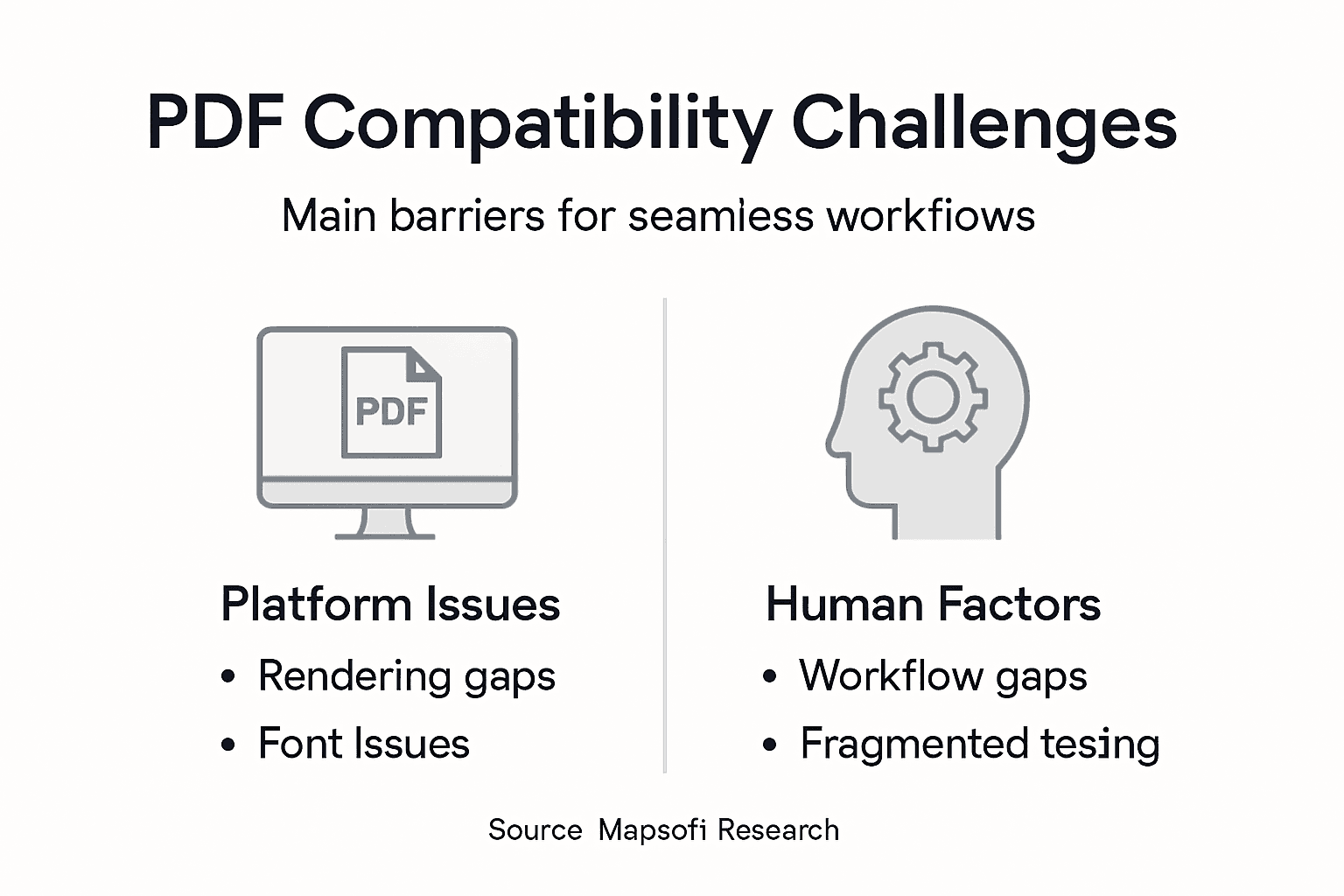 PDF Compatibility Challenges

Main barriers for seamless workflows

PDF

Platform Issues

• Rendering gaps
• Font Issues

Human Factors

• Workflow gaps
• Fragmented tesing

Source Mapsofi Research